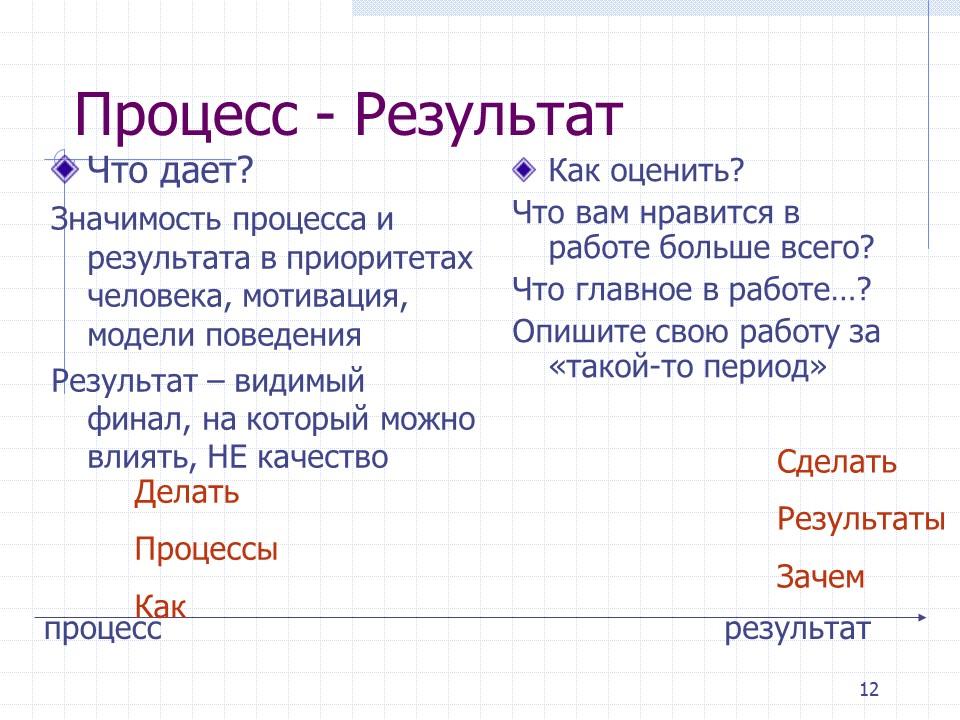 Процесс - Результат

Что дает?

Значимость процесса и результата в приоритетах человека, мотивация, модели поведения

Результат – видимый финал, на который можно влиять, НЕ качество

Делать

Процессы

Как

Как оценить?

Что вам нравится в работе больше всего?

Что главное в работе…?

Опишите свою работу за «такой-то период»

Сделать

Результаты

Зачем

процесс

результат

12